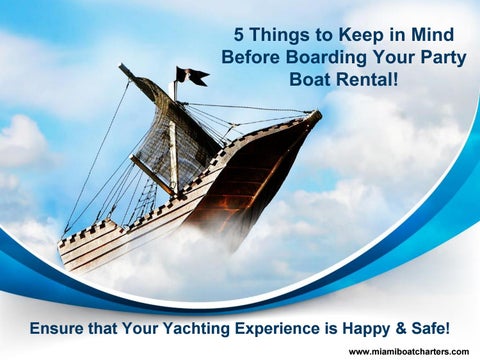 5 Things to Keep in Mind Before Boarding Your Party Boat Rental!

Ensure that Your Yachting Experience is Happy & Safe!

www.miamiboatcharters.com